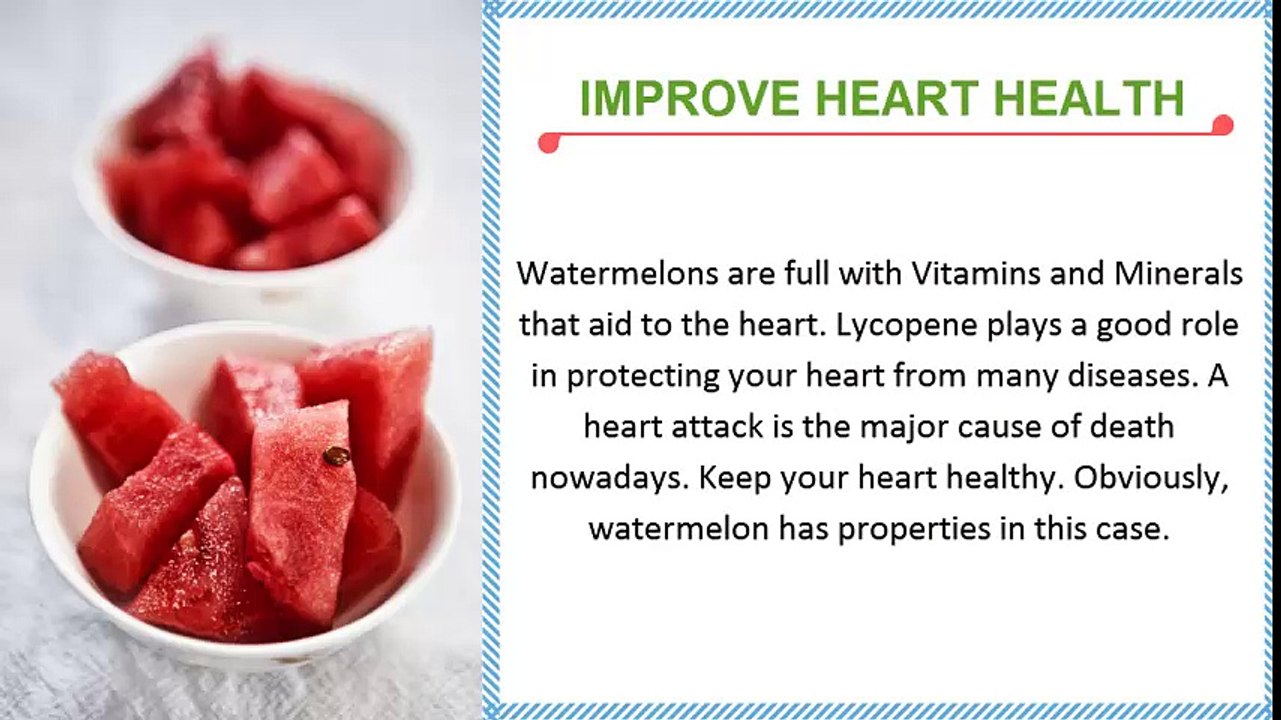 IMPROVE HEART HEALTH

Watermelons are full with Vitamins and Minerals that aid to the heart. Lycopene plays a good role in protecting your heart from many diseases. A heart attack is the major cause of death nowadays. Keep your heart healthy. Obviously, watermelon has properties in this case.